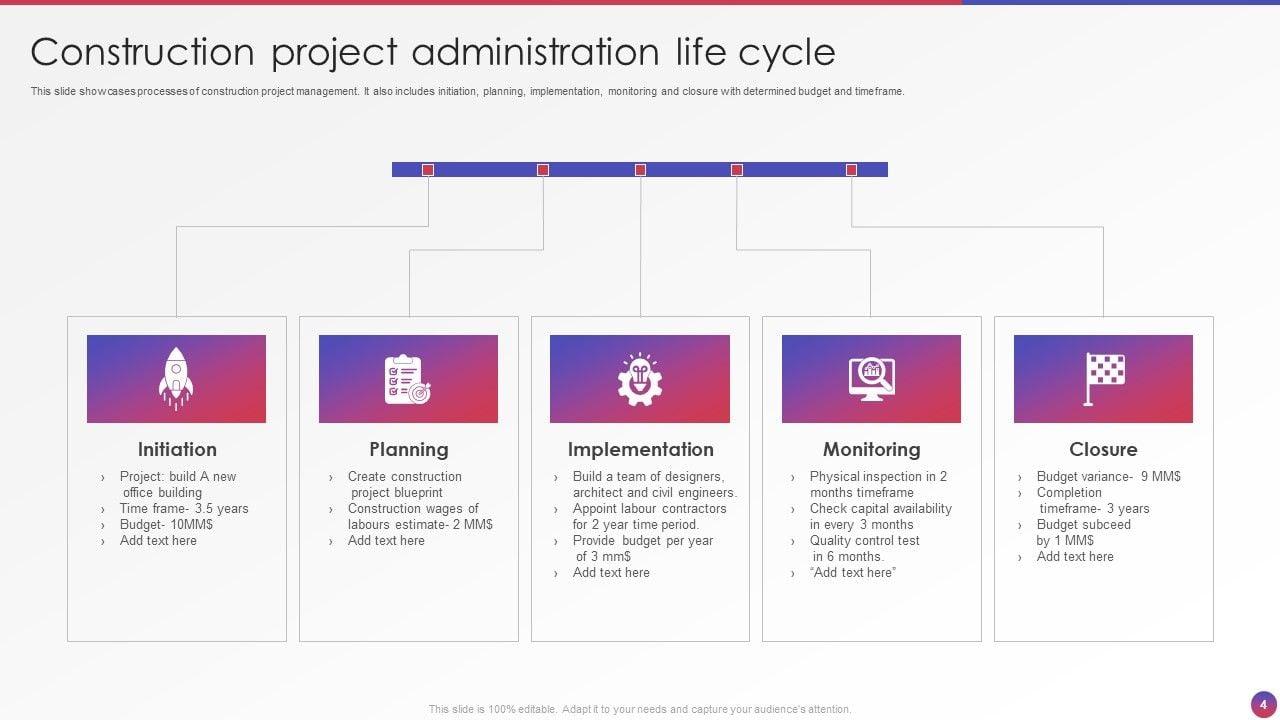 Construction project administration life cycle

This slide showcases processes of construction project management. It also includes initiation, planning, implementation, monitoring and closure with determined budget and timeframe.

Initiation
› Project: build A new office building
› Time frame- 3.5 years
› Budget- 10MM$
› Add text here

Planning
› Create construction project blueprint
› Construction wages of labours estimate- 2 MM$
› Add text here

Implementation
› Build a team of designers, architect and civil engineers.
› Appoint labour contractors for 2 year time period.
› Provide budget per year of 3 mm$
› Add text here

Monitoring
› Physical inspection in 2 months timeframe
› Check capital availability in every 3 months
› Quality control test in 6 months.
› "Add text here"

Closure
› Budget variance- 9 MM$
› Completion timeframe- 3 years
› Budget subceed by 1 MM$
› Add text here

This slide is 100% editable. Adapt it to your needs and capture your audience's attention.

4